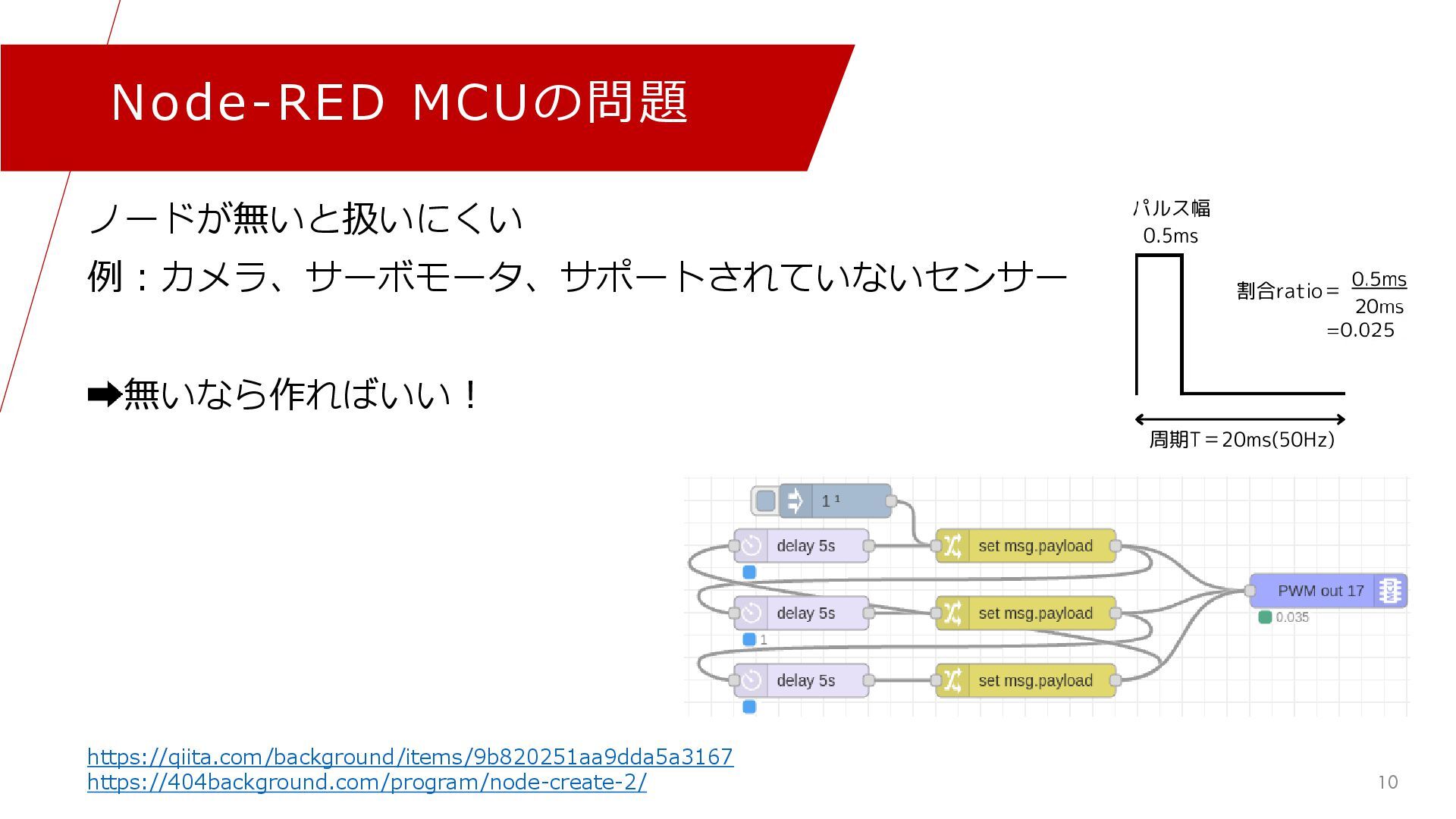 Node-RED MCUの問題

ノードが無いと扱いにくい

例：カメラ、サーボモータ、サポートされていないセンサー

➡無いなら作ればいい！

パルス幅
0.5ms

割合ratio＝ $\frac{0.5ms}{20ms}$
=0.025

周期T＝20ms(50Hz)

1 ¹

delay 5s

set msg.payload

delay 5s

1

set msg.payload

delay 5s

set msg.payload

PWM out 17

0.035

https://qiita.com/background/items/9b820251aa9dda5a3167
https://404background.com/program/node-create-2/

10